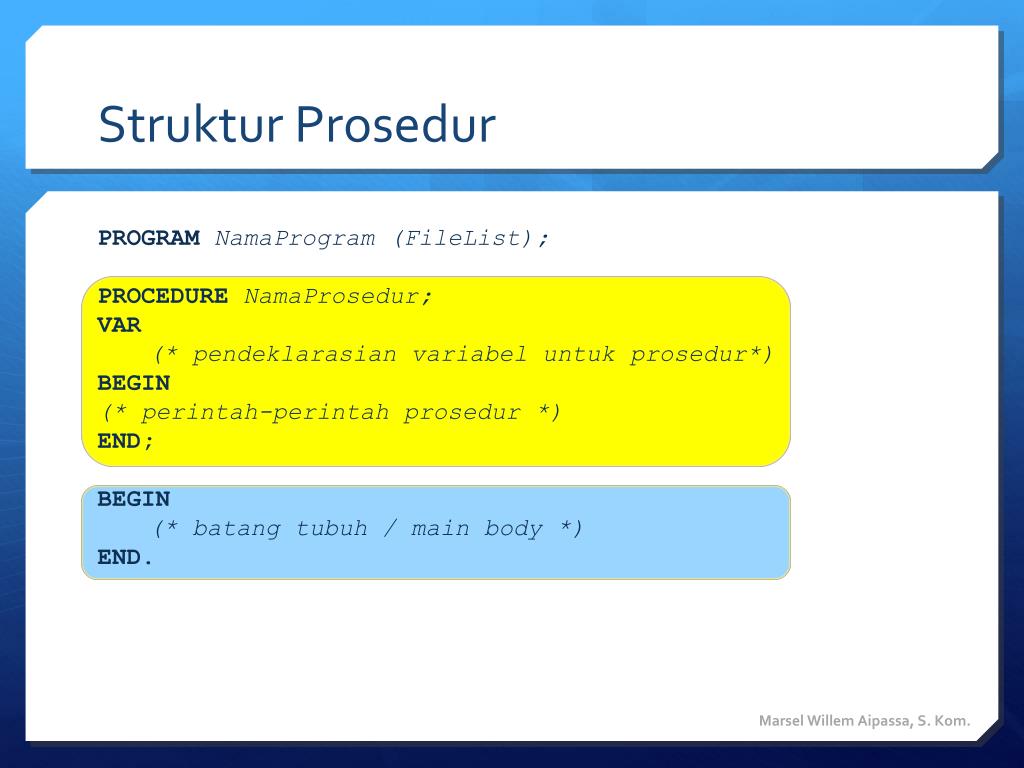 Struktur Prosedur

PROGRAM NamaProgram (FileList);

PROCEDURE NamaProsedur;
VAR
(* pendeklarasian variabel untuk prosedur*)
BEGIN
(* perintah-perintah prosedur *)
END;

BEGIN
(* batang tubuh / main body *)
END.

Marsel Willem Aipassa, S. Kom.